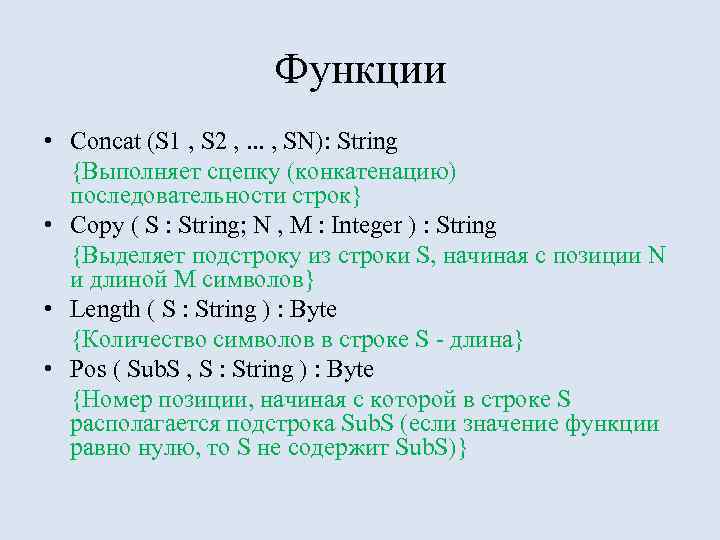 Функции

• Concat (S1 , S2 , ... , SN): String
{Выполняет сцепку (конкатенацию) последовательности строк}
• Copy ( S : String; N , M : Integer ) : String
{Выделяет подстроку из строки S, начиная с позиции N и длиной M символов}
• Length ( S : String ) : Byte
{Количество символов в строке S - длина}
• Pos ( SubS , S : String ) : Byte
{Номер позиции, начиная с которой в строке S располагается подстрока SubS (если значение функции равно нулю, то S не содержит SubS)}